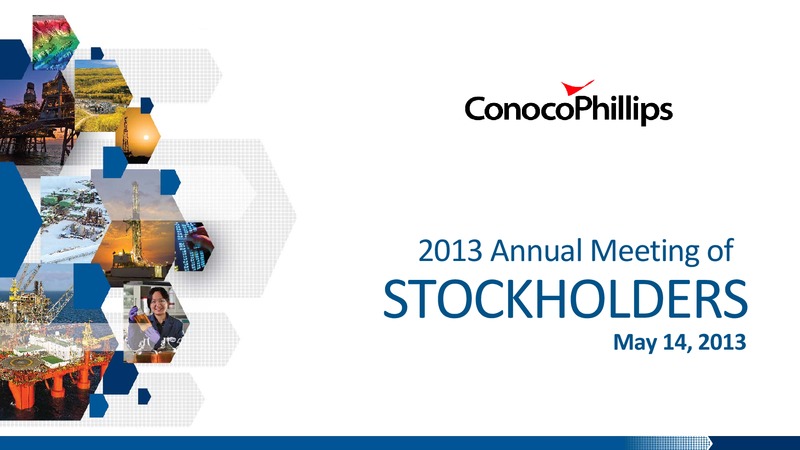 ConocoPhillips

2013 Annual Meeting of
STOCKHOLDERS
May 14, 2013